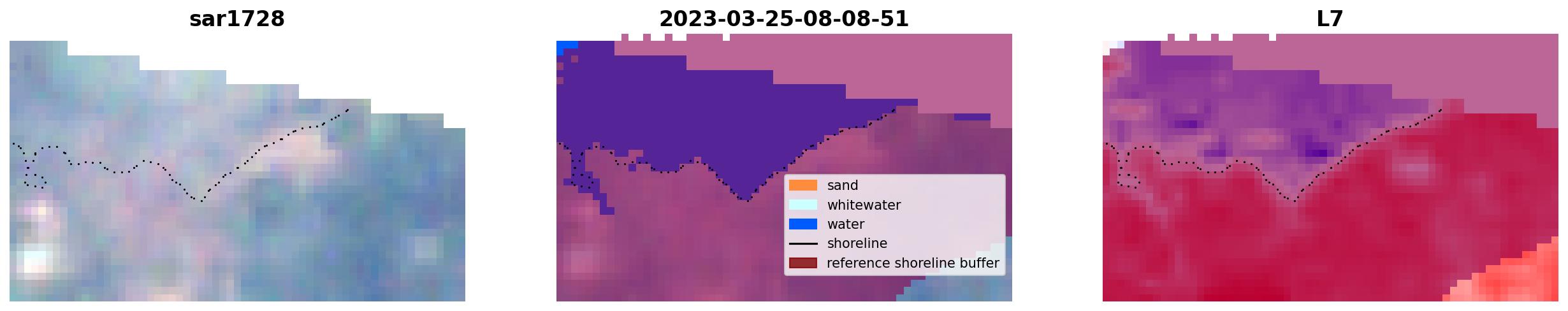 sar1728

2023-03-25-08-08-51

L7

sand
whitewater
water
shoreline
reference shoreline buffer